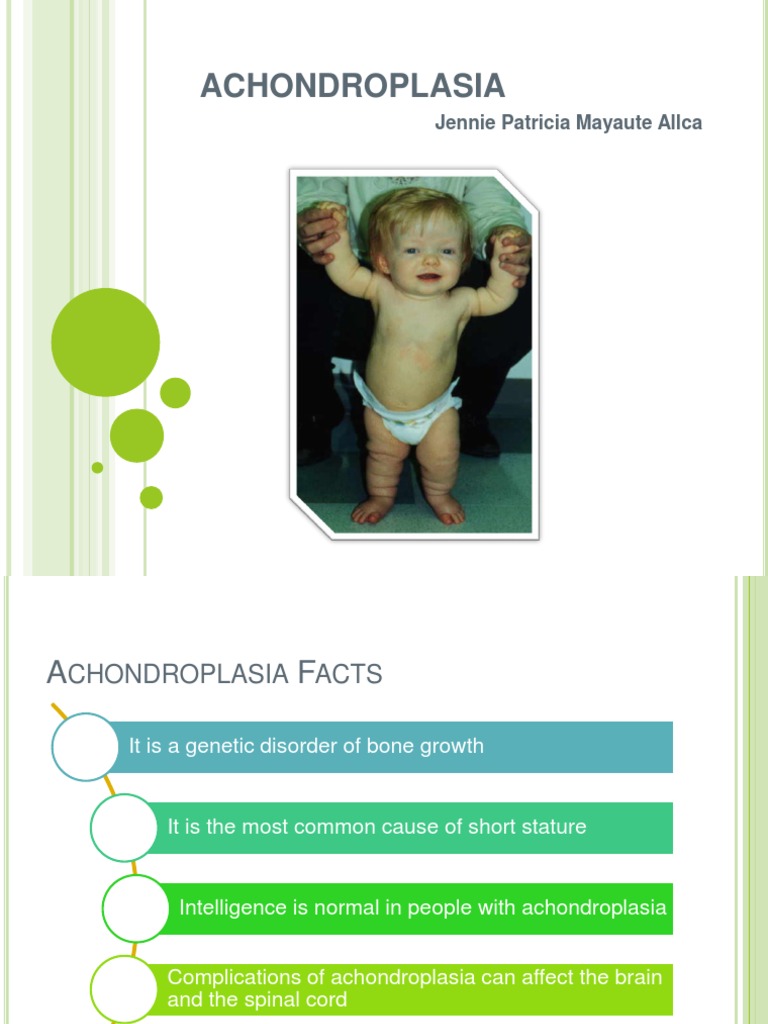 ACHONDROPLASIA

Jennie Patricia Mayaute Allca

ACHONDROPLASIA FACTS

It is a genetic disorder of bone growth

It is the most common cause of short stature

Intelligence is normal in people with achondroplasia

Complications of achondroplasia can affect the brain and the spinal cord